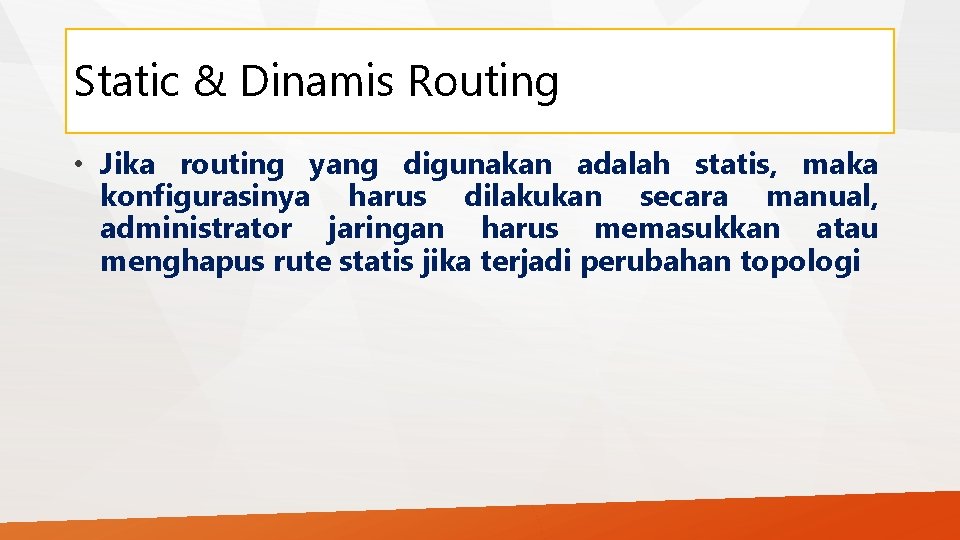 Static & Dinamis Routing

• Jika routing yang digunakan adalah statis, maka konfigurasinya harus dilakukan secara manual, administrator jaringan harus memasukkan atau menghapus rute statis jika terjadi perubahan topologi